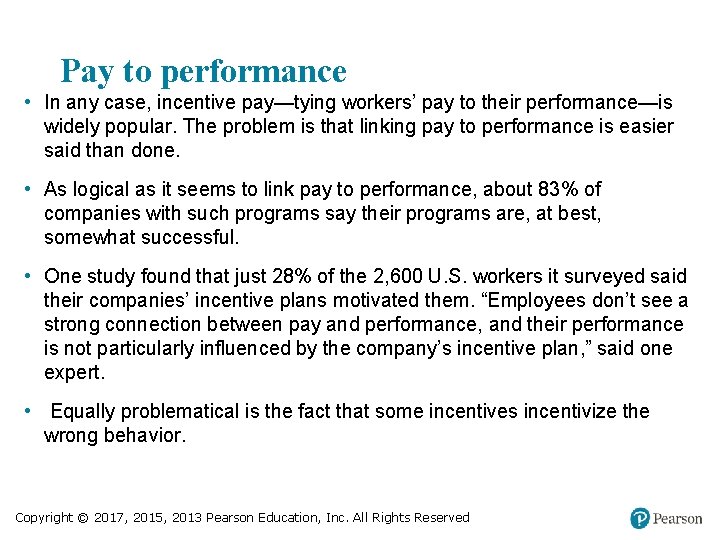 Pay to performance

• In any case, incentive pay—tying workers' pay to their performance—is widely popular. The problem is that linking pay to performance is easier said than done.

• As logical as it seems to link pay to performance, about 83% of companies with such programs say their programs are, at best, somewhat successful.

• One study found that just 28% of the 2,600 U.S. workers it surveyed said their companies' incentive plans motivated them. "Employees don't see a strong connection between pay and performance, and their performance is not particularly influenced by the company's incentive plan," said one expert.

• Equally problematical is the fact that some incentives incentivize the wrong behavior.

Copyright © 2017, 2015, 2013 Pearson Education, Inc. All Rights Reserved

Pearson